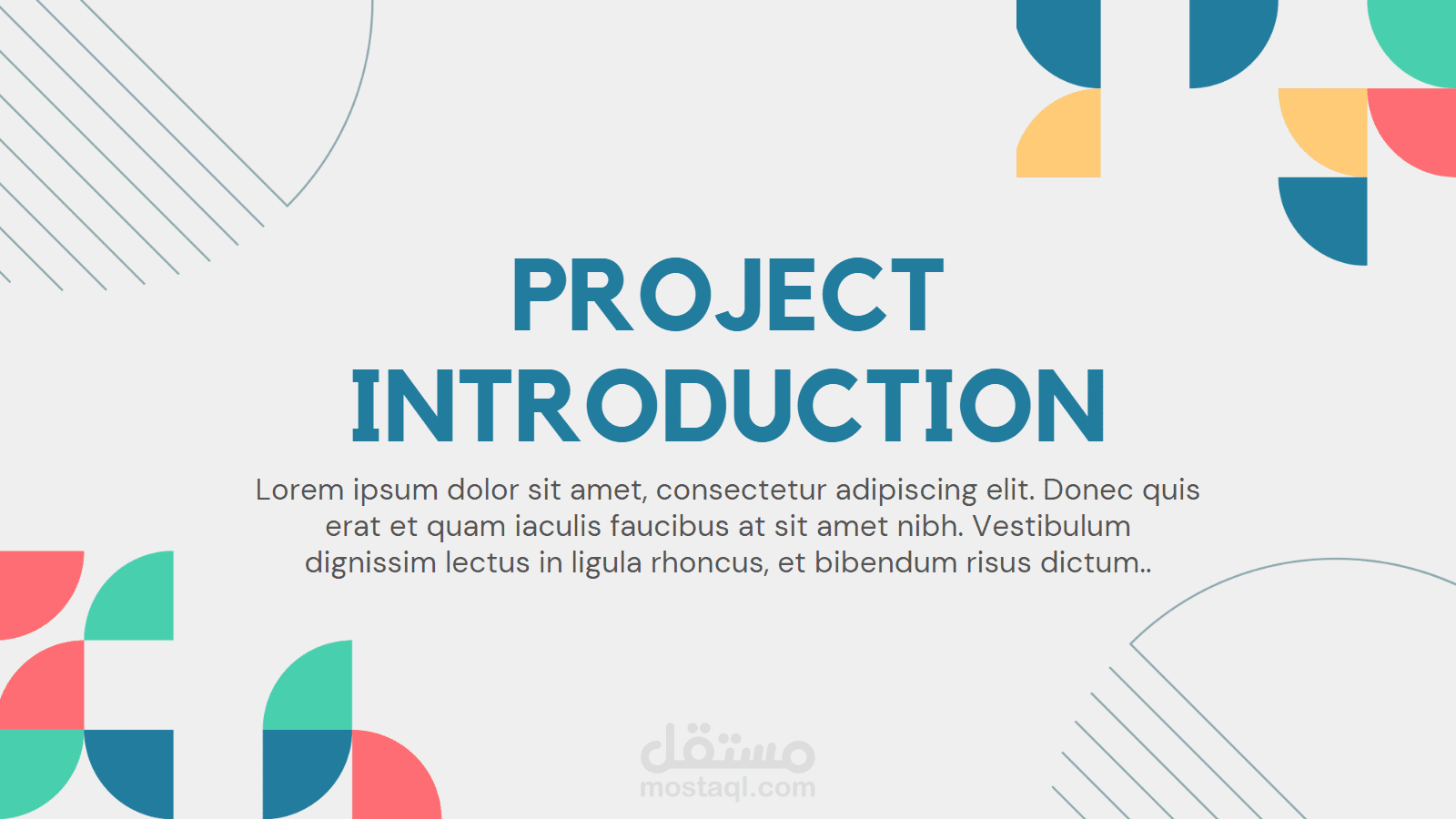 PROJECT INTRODUCTION

Lorem ipsum dolor sit amet, consectetur adipiscing elit. Donec quis erat et quam iaculis faucibus at sit amet nibh. Vestibulum dignissim lectus in ligula rhoncus, et bibendum risus dictum..

مستقل
mostaql.com